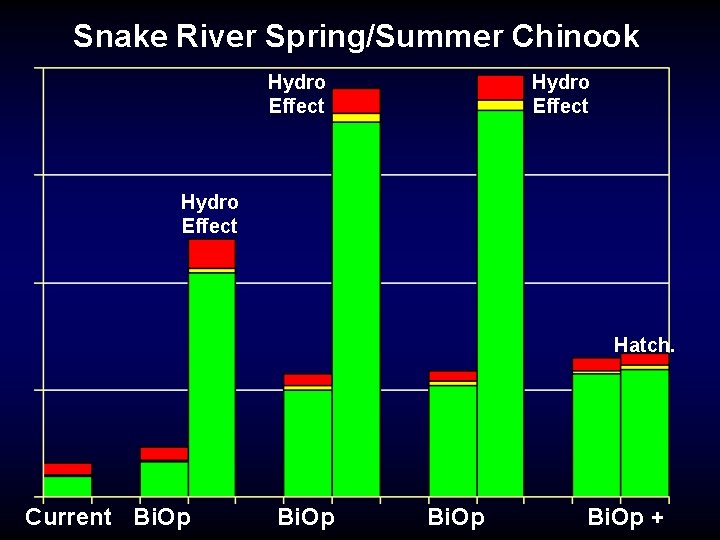 Snake River Spring/Summer Chinook

Hydro Effect

Hydro Effect

Hydro Effect

Hatch.

Current BiOp BiOp BiOp BiOp +